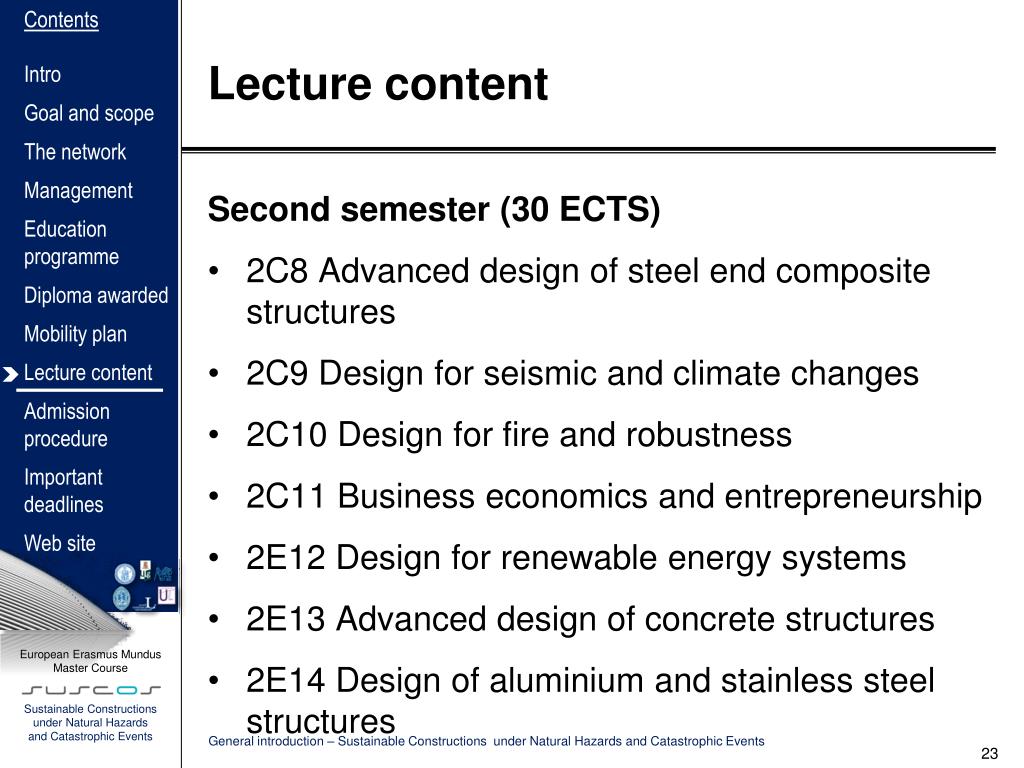 Contents

Intro

Goal and scope

The network

Management

Education programme

Diploma awarded

Mobility plan

Lecture content

Admission procedure

Important deadlines

Web site

European Erasmus Mundus Master Course

SUSCOS

Sustainable Constructions under Natural Hazards and Catastrophic Events

Lecture content

Second semester (30 ECTS)

• 2C8 Advanced design of steel end composite structures

• 2C9 Design for seismic and climate changes

• 2C10 Design for fire and robustness

• 2C11 Business economics and entrepreneurship

• 2E12 Design for renewable energy systems

• 2E13 Advanced design of concrete structures

• 2E14 Design of aluminium and stainless steel structures

General introduction – Sustainable Constructions under Natural Hazards and Catastrophic Events

23